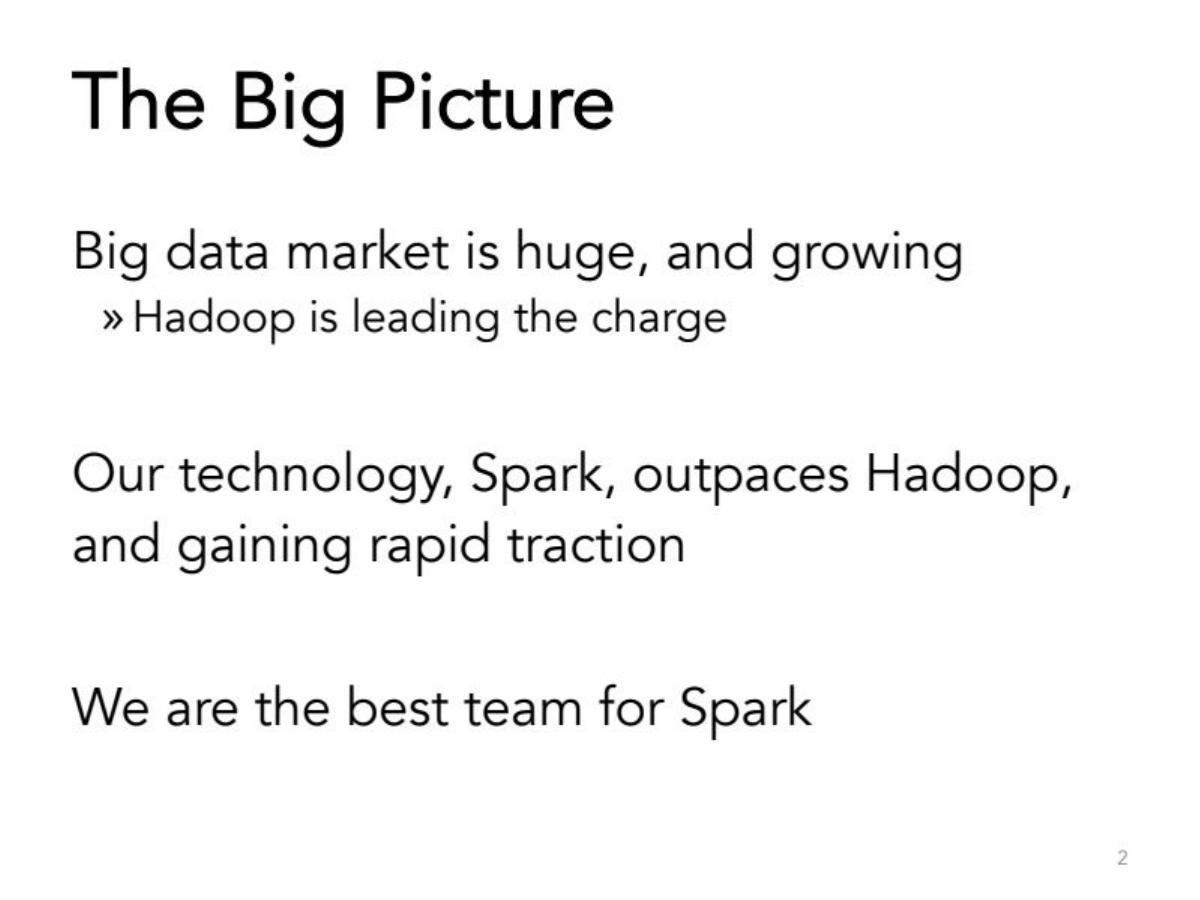 The Big Picture

Big data market is huge, and growing
» Hadoop is leading the charge

Our technology, Spark, outpaces Hadoop, and gaining rapid traction

We are the best team for Spark

2